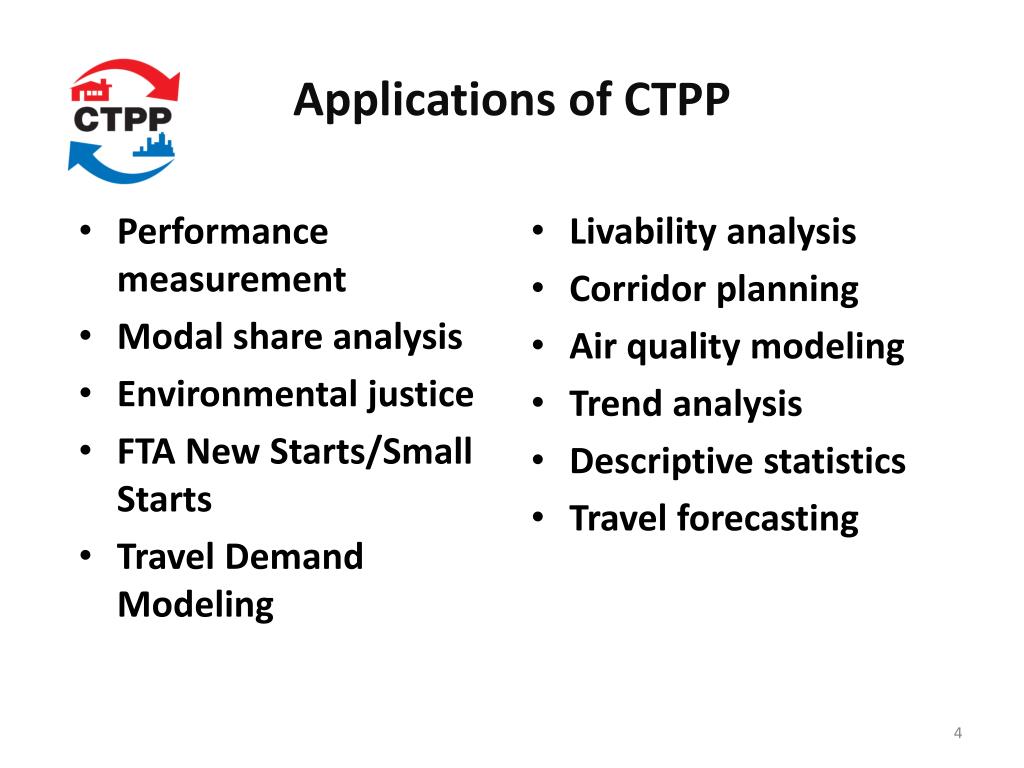 CTPP

Applications of CTPP

• Performance measurement
• Modal share analysis
• Environmental justice
• FTA New Starts/Small Starts
• Travel Demand Modeling

• Livability analysis
• Corridor planning
• Air quality modeling
• Trend analysis
• Descriptive statistics
• Travel forecasting

4